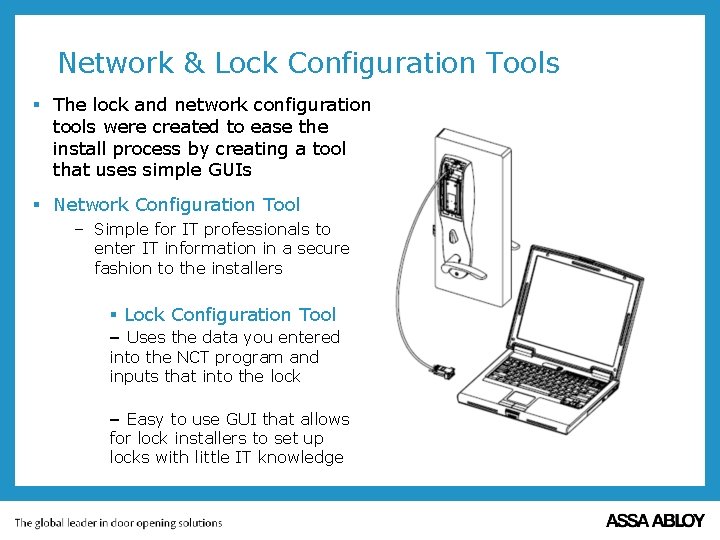 Network & Lock Configuration Tools

▪ The lock and network configuration tools were created to ease the install process by creating a tool that uses simple GUIs

▪ Network Configuration Tool
– Simple for IT professionals to enter IT information in a secure fashion to the installers

▪ Lock Configuration Tool
– Uses the data you entered into the NCT program and inputs that into the lock

– Easy to use GUI that allows for lock installers to set up locks with little IT knowledge

The global leader in door opening solutions

ASSA ABLOY